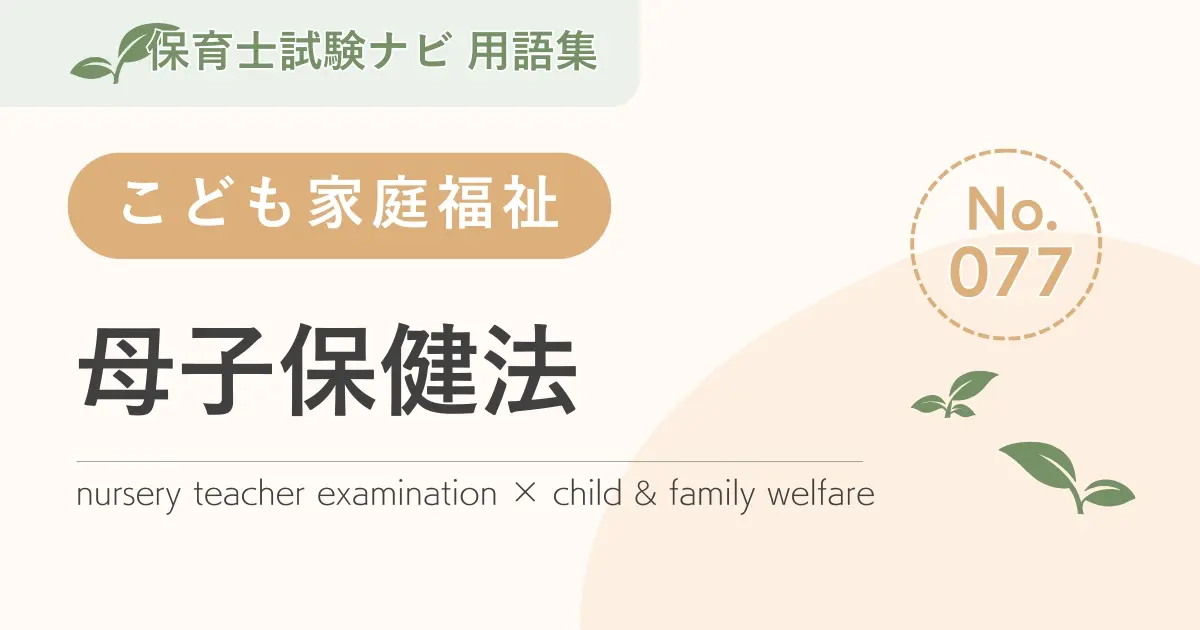 保育士試験ナビ 用語集

こども家庭福祉

No.
077

母子保健法

nursery teacher examination × child & family welfare